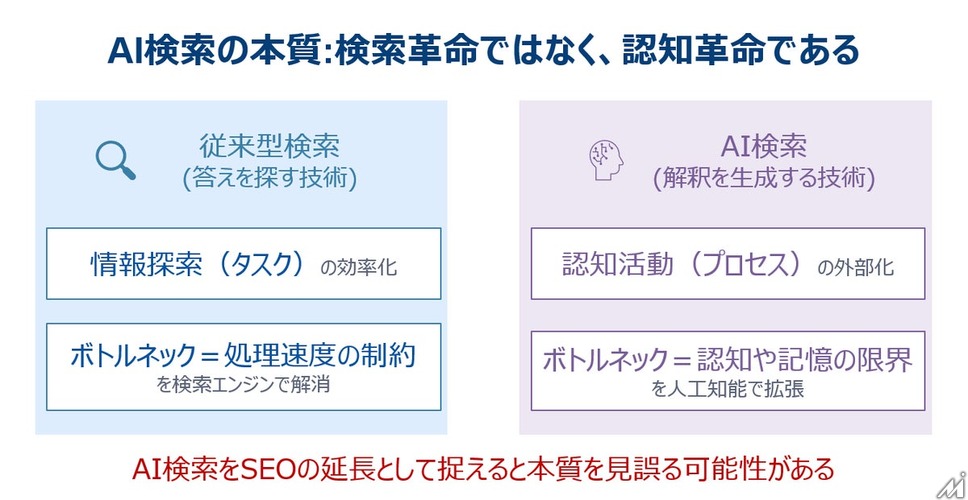 AI検索の本質:検索革命ではなく、認知革命である

従来型検索
(答えを探す技術)

情報探索（タスク）の効率化

ボトルネック＝処理速度の制約
を検索エンジンで解消

AI検索
(解釈を生成する技術)

認知活動（プロセス）の外部化

ボトルネック＝認知や記憶の限界
を人工知能で拡張

AI検索をSEOの延長として捉えると本質を見誤る可能性がある